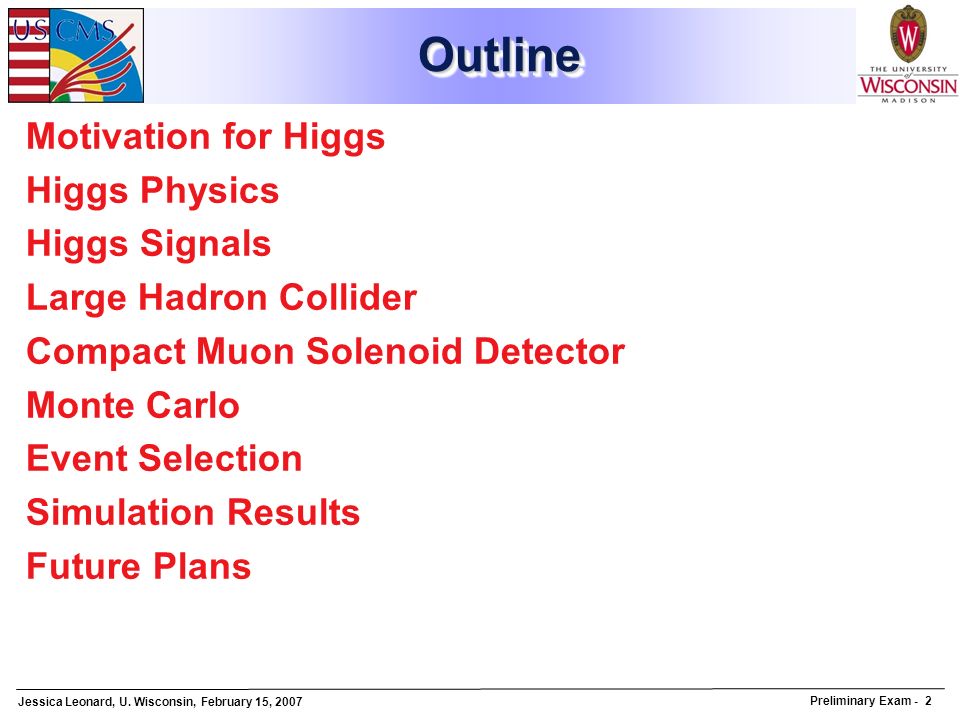 US CMS

Outline

THE UNIVERSITY of WISCONSIN MADISON

Motivation for Higgs

Higgs Physics

Higgs Signals

Large Hadron Collider

Compact Muon Solenoid Detector

Monte Carlo

Event Selection

Simulation Results

Future Plans

Jessica Leonard, U. Wisconsin, February 15, 2007

Preliminary Exam - 2